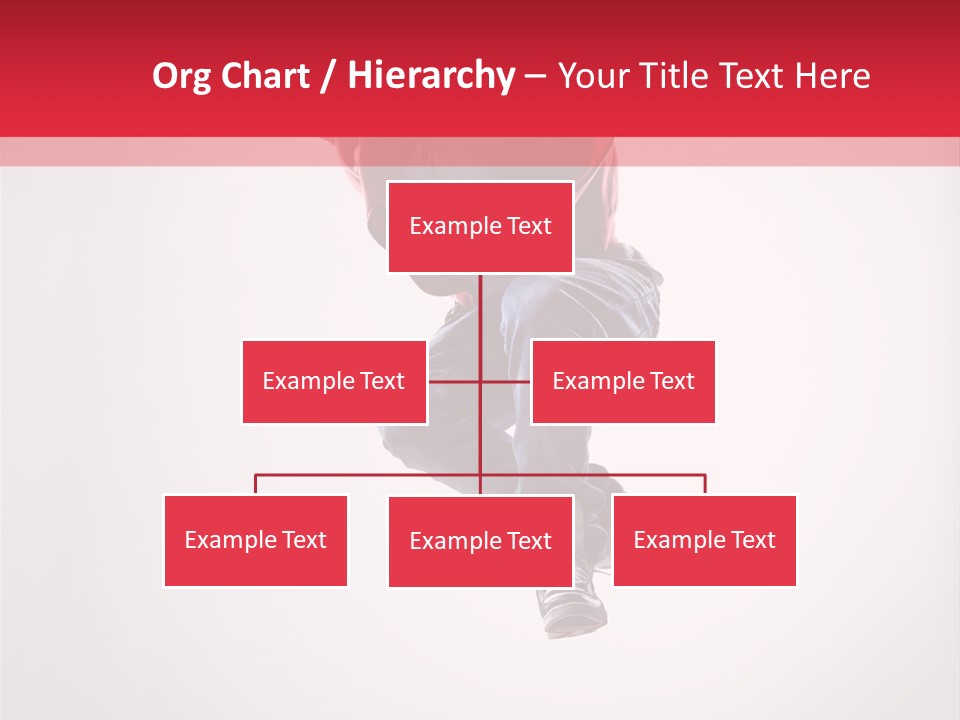 Org Chart / Hierarchy – Your Title Text Here

Example Text

Example Text

Example Text

Example Text

Example Text

Example Text